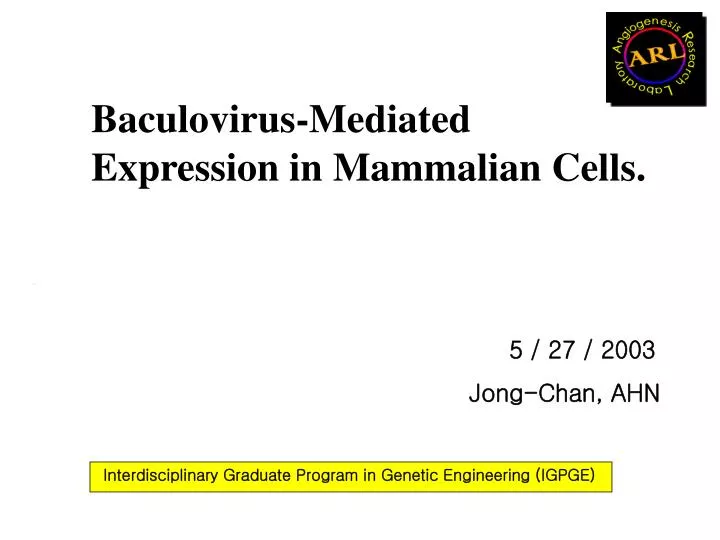 Angiogenesis Research Laboratory
ARL

Baculovirus-Mediated Expression in Mammalian Cells.

5 / 27 / 2003

Jong-Chan, AHN

Interdisciplinary Graduate Program in Genetic Engineering (IGPGE)